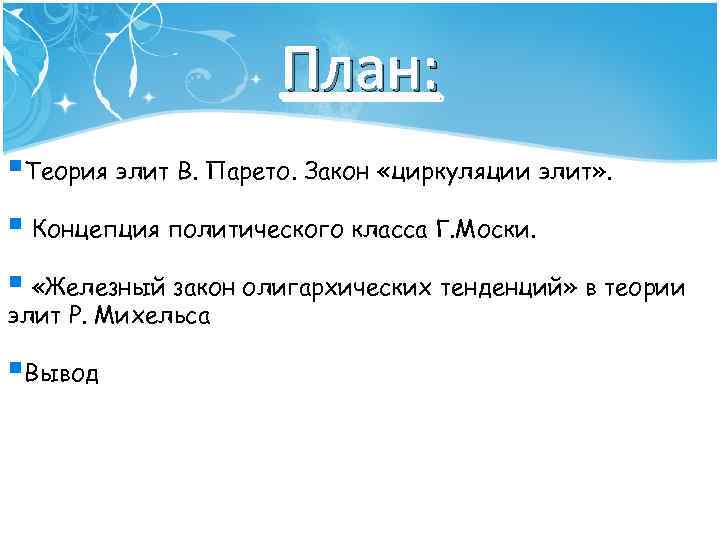 План:

Теория элит В. Парето. Закон «циркуляции элит».

Концепция политического класса Г.Моски.

«Железный закон олигархических тенденций» в теории элит Р. Михельса

Вывод